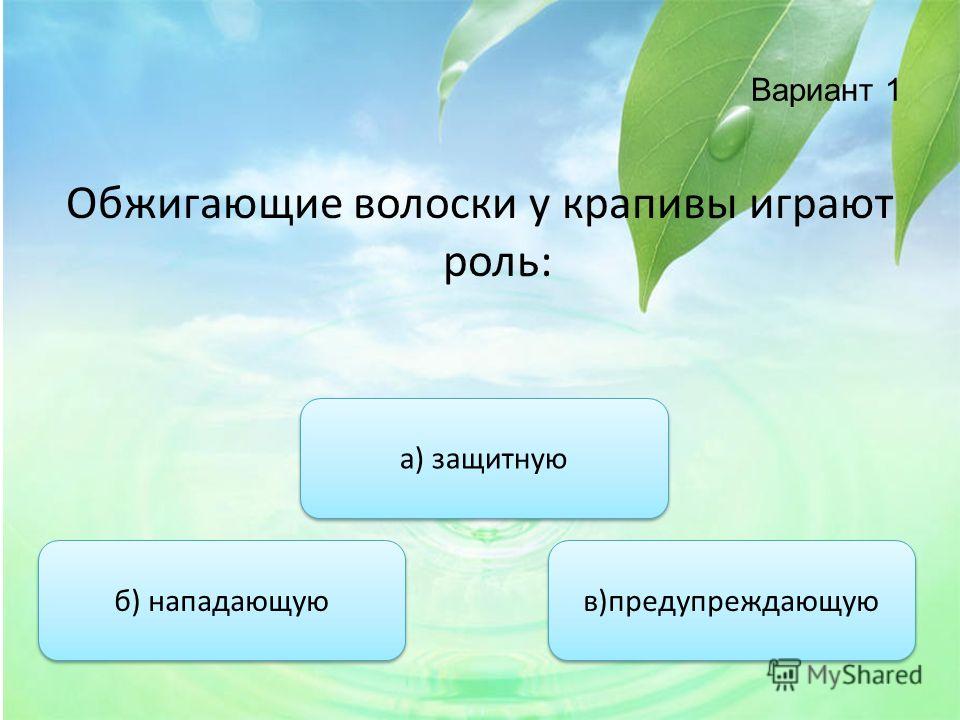 Вариант 1

Обжигающие волоски у крапивы играют роль:

а) защитную

б) нападающую

в)предупреждающую

MyShared